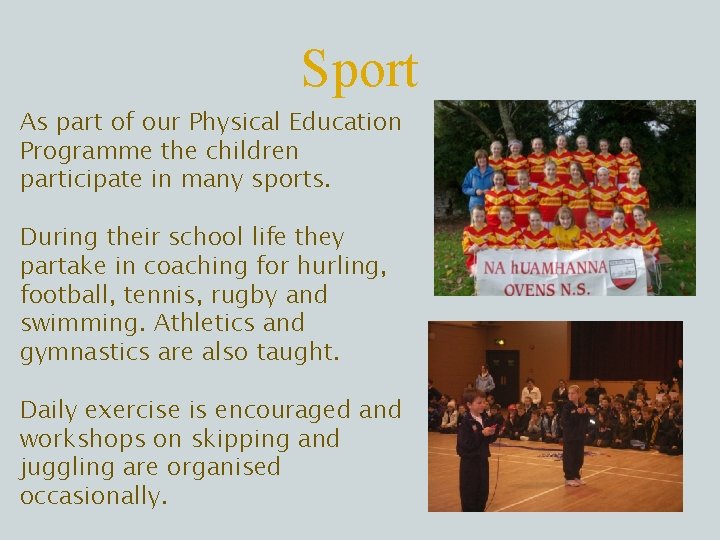 Sport

As part of our Physical Education Programme the children participate in many sports.

During their school life they partake in coaching for hurling, football, tennis, rugby and swimming. Athletics and gymnastics are also taught.

Daily exercise is encouraged and workshops on skipping and juggling are organised occasionally.

NA hUAMHANNA
OVENS N.S.